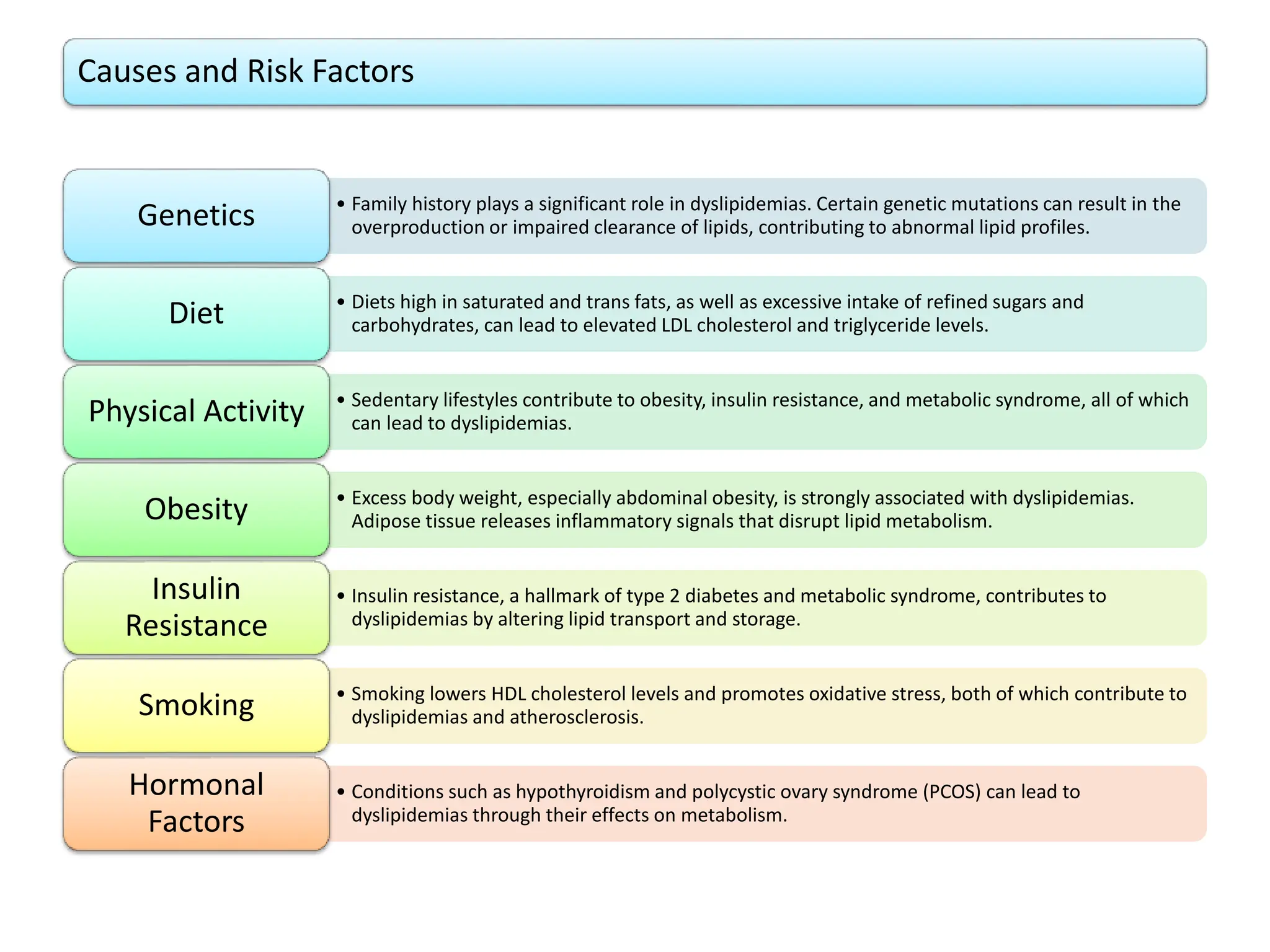 Causes and Risk Factors

Genetics

• Family history plays a significant role in dyslipidemias. Certain genetic mutations can result in the overproduction or impaired clearance of lipids, contributing to abnormal lipid profiles.

Diet

• Diets high in saturated and trans fats, as well as excessive intake of refined sugars and carbohydrates, can lead to elevated LDL cholesterol and triglyceride levels.

Physical Activity

• Sedentary lifestyles contribute to obesity, insulin resistance, and metabolic syndrome, all of which can lead to dyslipidemias.

Obesity

• Excess body weight, especially abdominal obesity, is strongly associated with dyslipidemias. Adipose tissue releases inflammatory signals that disrupt lipid metabolism.

Insulin Resistance

• Insulin resistance, a hallmark of type 2 diabetes and metabolic syndrome, contributes to dyslipidemias by altering lipid transport and storage.

Smoking

• Smoking lowers HDL cholesterol levels and promotes oxidative stress, both of which contribute to dyslipidemias and atherosclerosis.

Hormonal Factors

• Conditions such as hypothyroidism and polycystic ovary syndrome (PCOS) can lead to dyslipidemias through their effects on metabolism.